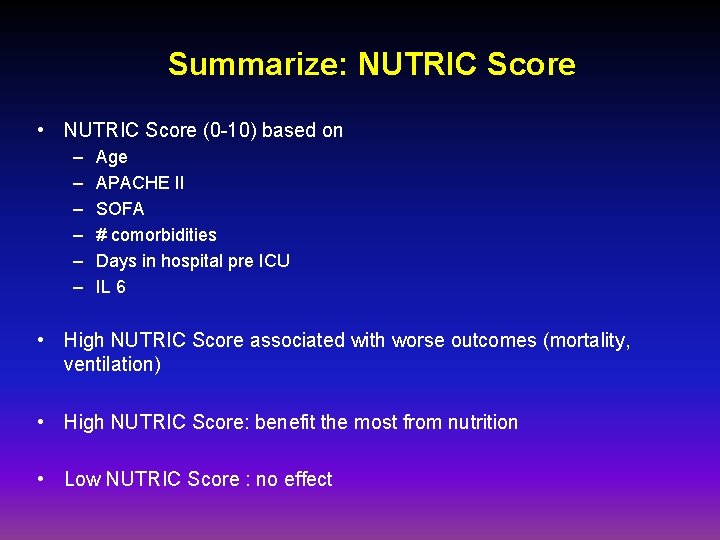 Summarize: NUTRIC Score

• NUTRIC Score (0-10) based on
– Age
– APACHE II
– SOFA
– # comorbidities
– Days in hospital pre ICU
– IL 6

• High NUTRIC Score associated with worse outcomes (mortality, ventilation)

• High NUTRIC Score: benefit the most from nutrition

• Low NUTRIC Score : no effect